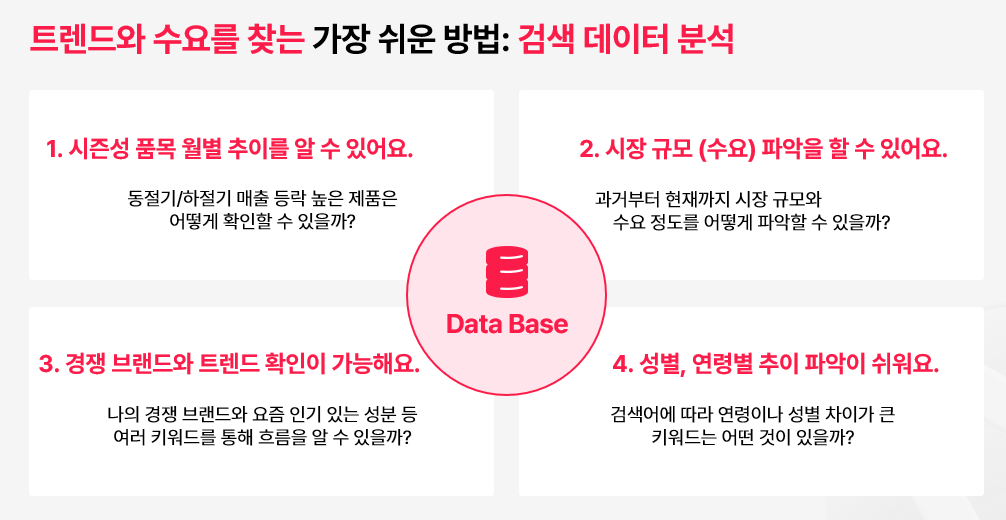 트렌드와 수요를 찾는 가장 쉬운 방법: 검색 데이터 분석

1. 시즌성 품목 월별 추이를 알 수 있어요.

동절기/하절기 매출 등락 높은 제품은 어떻게 확인할 수 있을까?

2. 시장 규모 (수요) 파악을 할 수 있어요.

과거부터 현재까지 시장 규모와 수요 정도를 어떻게 파악할 수 있을까?

Data Base

3. 경쟁 브랜드와 트렌드 확인이 가능해요.

나의 경쟁 브랜드와 요즘 인기 있는 성분 등 여러 키워드를 통해 흐름을 알 수 있을까?

4. 성별, 연령별 추이 파악이 쉬워요.

검색어에 따라 연령이나 성별 차이가 큰 키워드는 어떤 것이 있을까?